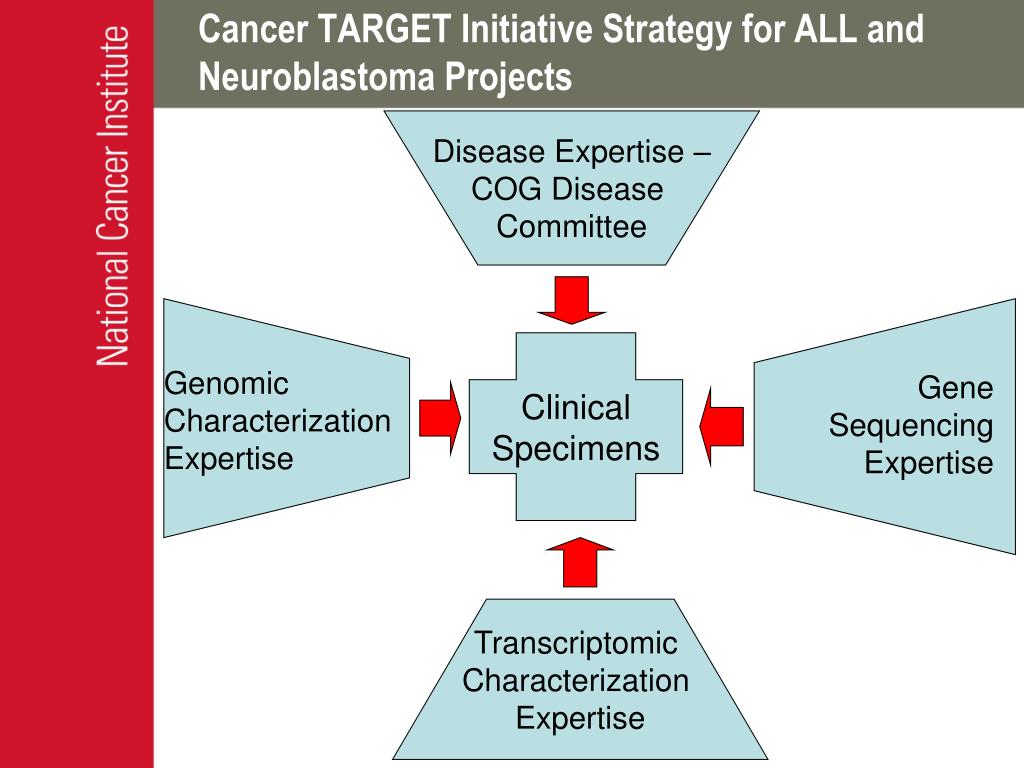 National Cancer Institute

Cancer TARGET Initiative Strategy for ALL and Neuroblastoma Projects

Disease Expertise – COG Disease Committee

Genomic Characterization Expertise

Clinical Specimens

Gene Sequencing Expertise

Transcriptomic Characterization Expertise